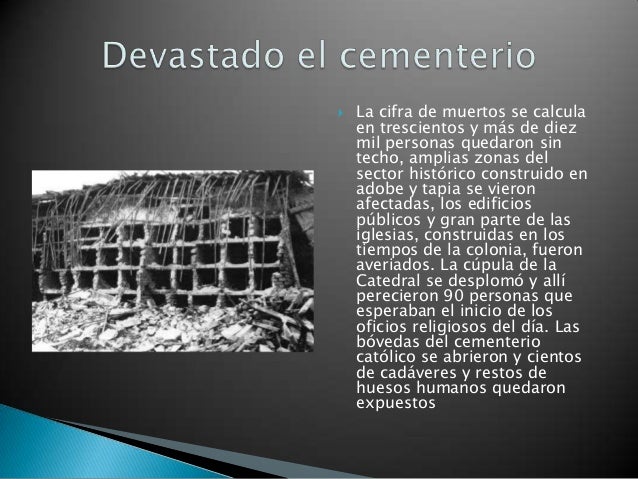 Devastado el cementerio

La cifra de muertos se calcula en trescientos y más de diez mil personas quedaron sin techo, amplias zonas del sector histórico construido en adobe y tapia se vieron afectadas, los edificios públicos y gran parte de las iglesias, construidas en los tiempos de la colonia, fueron averiados. La cúpula de la Catedral se desplomó y allí perecieron 90 personas que esperaban el inicio de los oficios religiosos del día. Las bóvedas del cementerio católico se abrieron y cientos de cadáveres y restos de huesos humanos quedaron expuestos